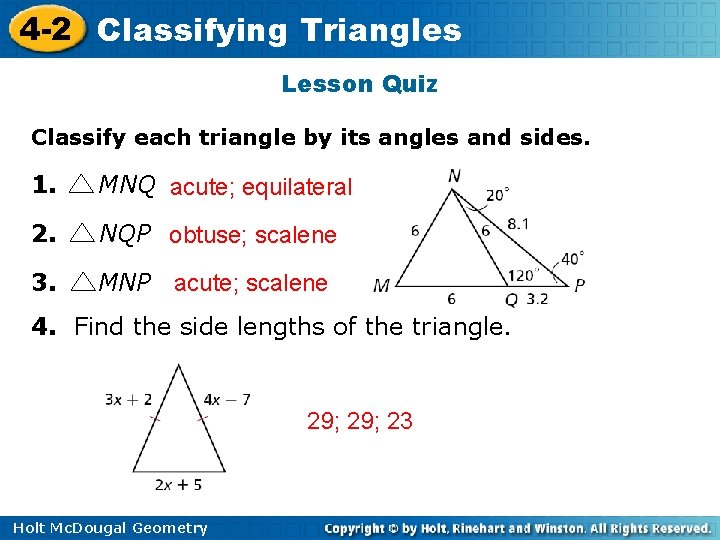 4-2 Classifying Triangles

Lesson Quiz

Classify each triangle by its angles and sides.

1. $\triangle MNQ$ acute; equilateral

2. $\triangle NQP$ obtuse; scalene

3. $\triangle MNP$ acute; scalene

N
$20^\circ$
6
6
8.1
$40^\circ$
$120^\circ$
M
6
Q
3.2
P

4. Find the side lengths of the triangle.

$3x + 2$
$4x - 7$
$2x + 5$

29; 29; 23

Holt McDougal Geometry
Copyright © by Holt, Rinehart and Winston. All Rights Reserved.